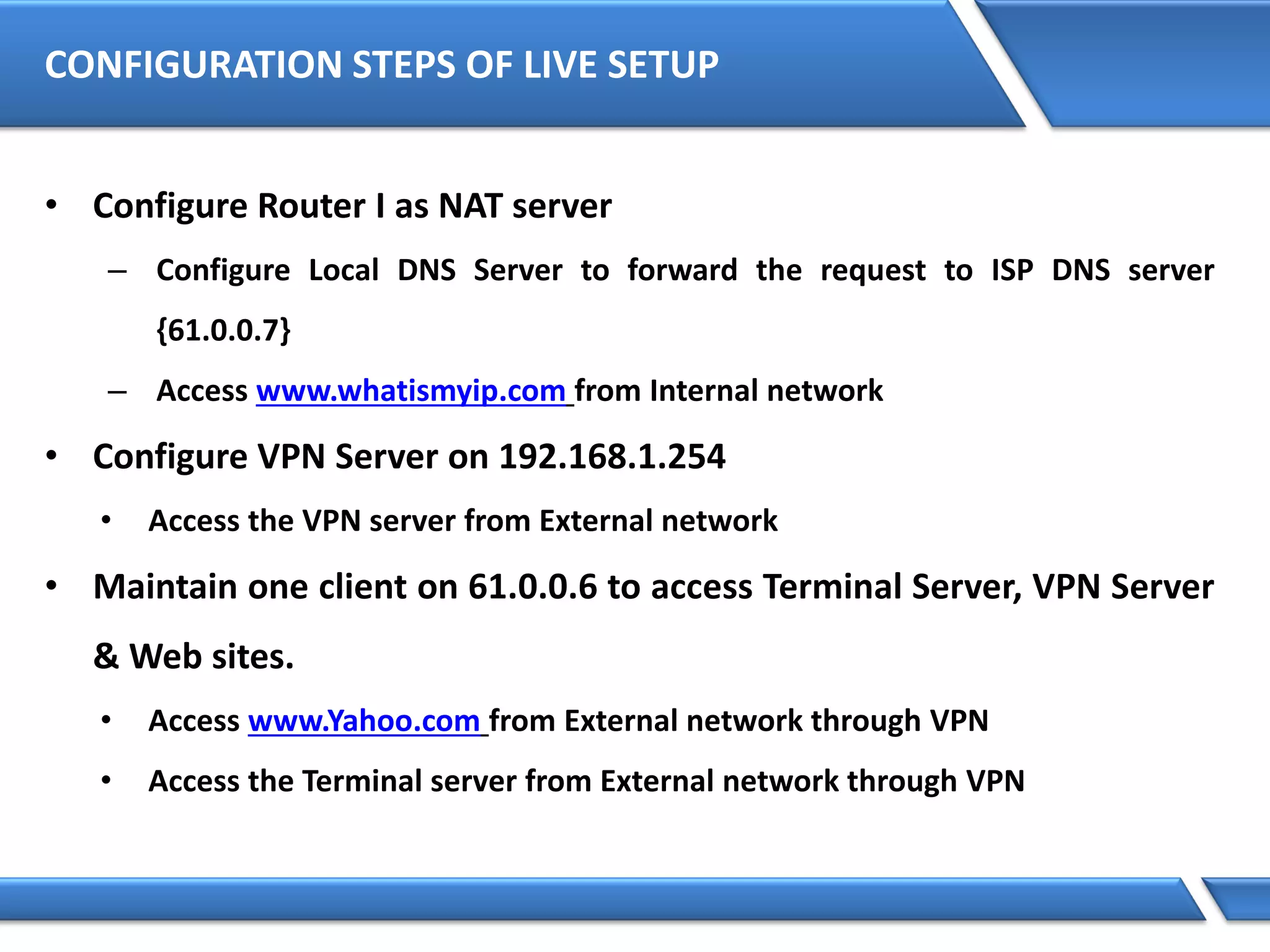 CONFIGURATION STEPS OF LIVE SETUP

• Configure Router I as NAT server

– Configure Local DNS Server to forward the request to ISP DNS server {61.0.0.7}

– Access www.whatismyip.com from Internal network

• Configure VPN Server on 192.168.1.254

• Access the VPN server from External network

• Maintain one client on 61.0.0.6 to access Terminal Server, VPN Server & Web sites.

• Access www.Yahoo.com from External network through VPN

• Access the Terminal server from External network through VPN